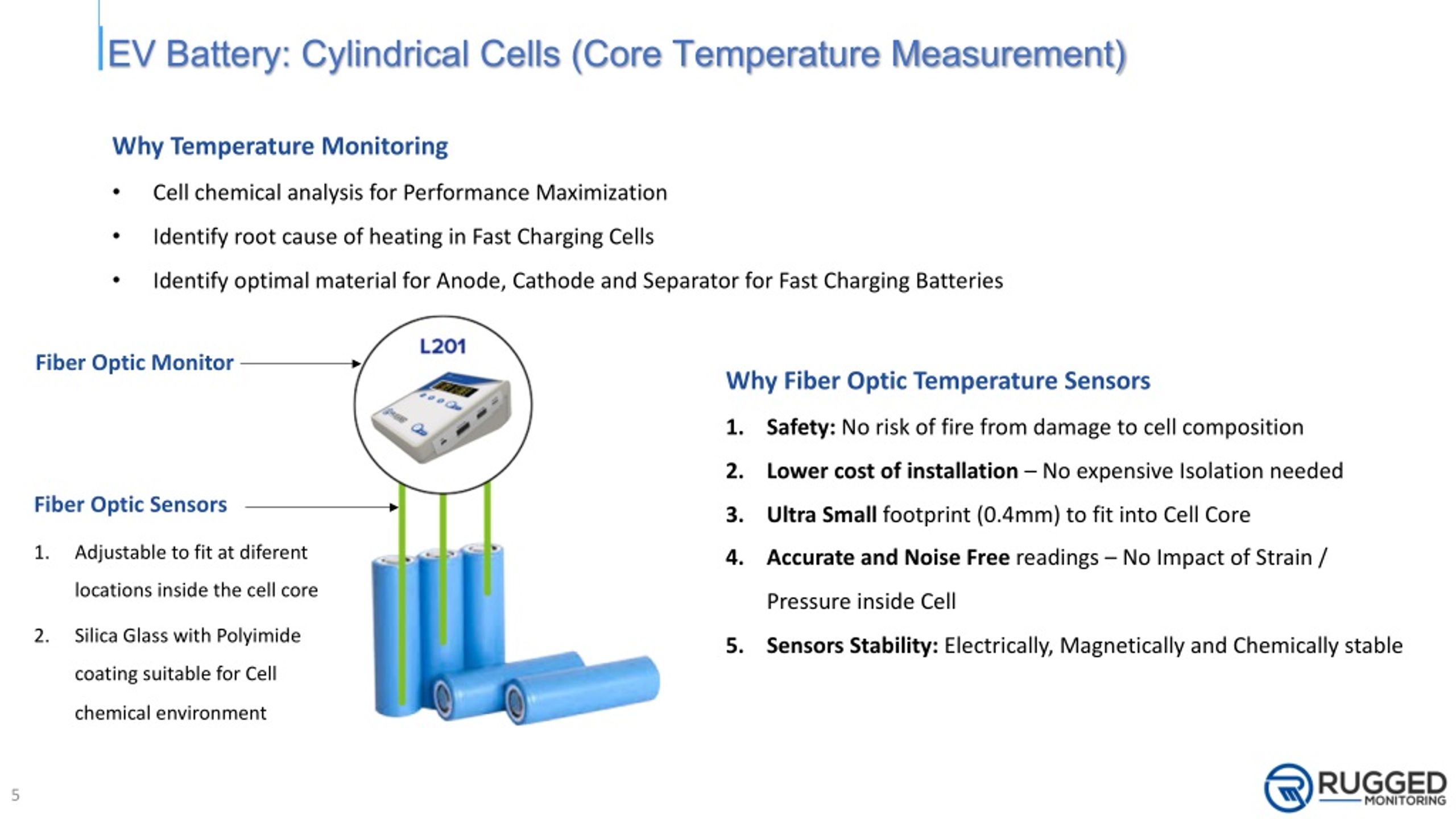 EV Battery: Cylindrical Cells (Core Temperature Measurement)

Why Temperature Monitoring

• Cell chemical analysis for Performance Maximization

• Identify root cause of heating in Fast Charging Cells

• Identify optimal material for Anode, Cathode and Separator for Fast Charging Batteries

Fiber Optic Monitor

L201

Fiber Optic Sensors

1. Adjustable to fit at diferent locations inside the cell core

2. Silica Glass with Polyimide coating suitable for Cell chemical environment

Why Fiber Optic Temperature Sensors

1. Safety: No risk of fire from damage to cell composition

2. Lower cost of installation – No expensive Isolation needed

3. Ultra Small footprint (0.4mm) to fit into Cell Core

4. Accurate and Noise Free readings – No Impact of Strain / Pressure inside Cell

5. Sensors Stability: Electrically, Magnetically and Chemically stable

5

RUGGED MONITORING